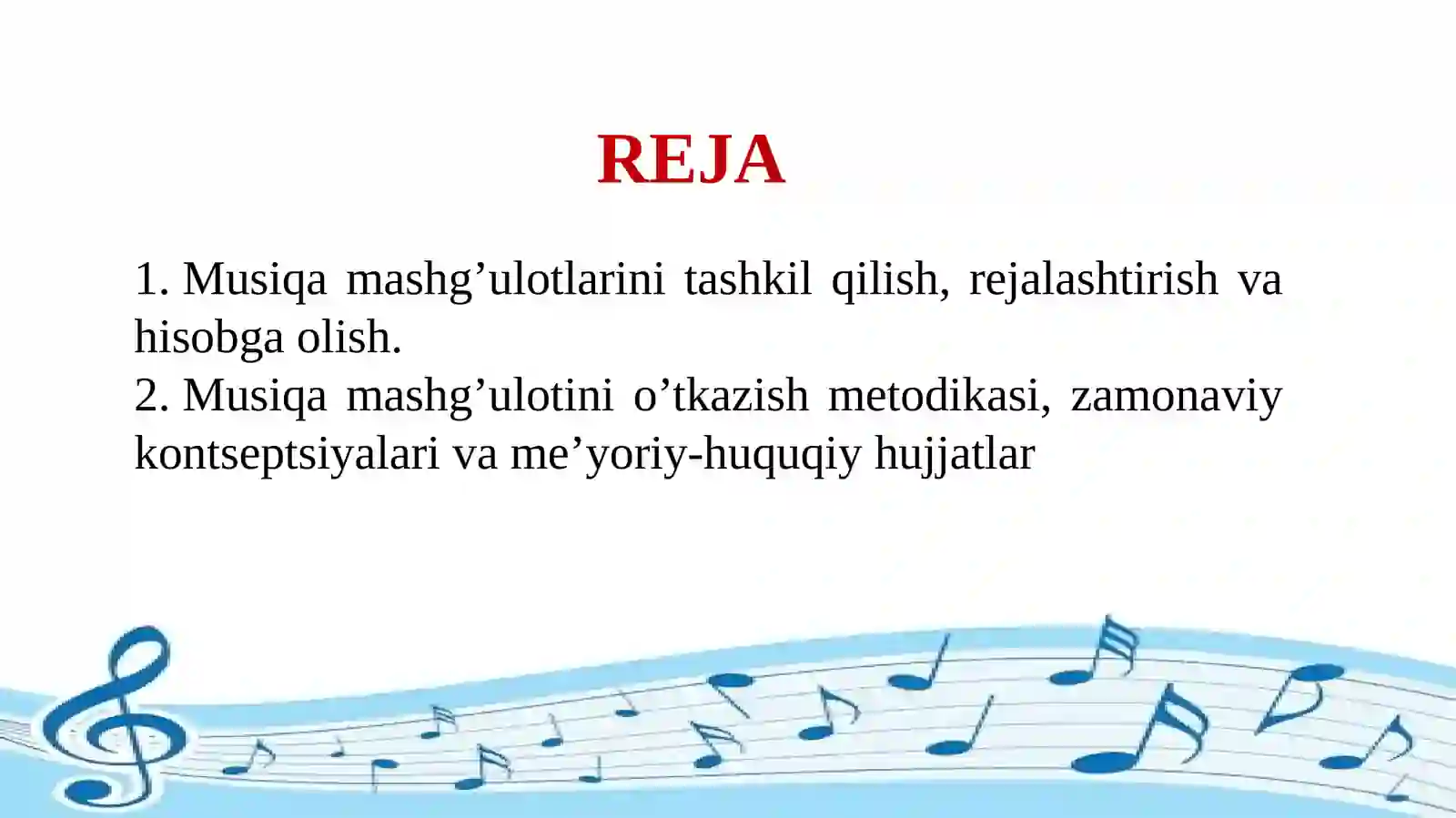 REJA

1. Musiqa mashg’ulotlarini tashkil qilish, rejalashtirish va hisobga olish.
2. Musiqa mashg’ulotini o’tkazish metodikasi, zamonaviy kontseptsiyalari va me’yoriy-huquqiy hujjatlar